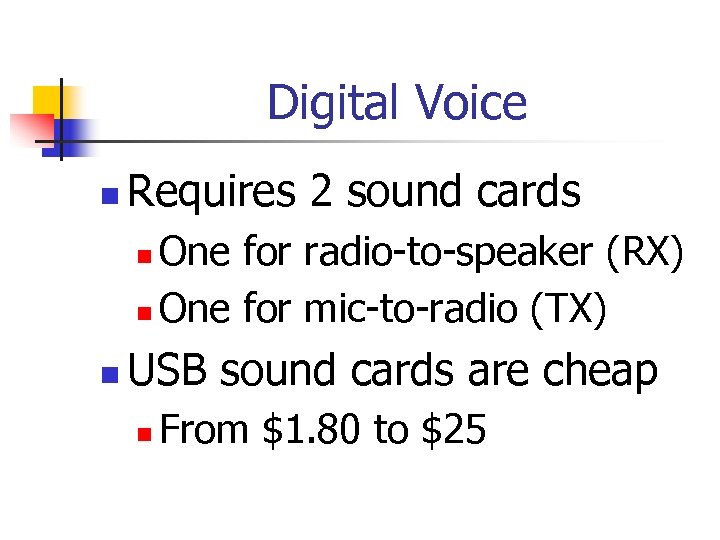 Digital Voice

Requires 2 sound cards

One for radio-to-speaker (RX)

One for mic-to-radio (TX)

USB sound cards are cheap

From \$1.80 to \$25